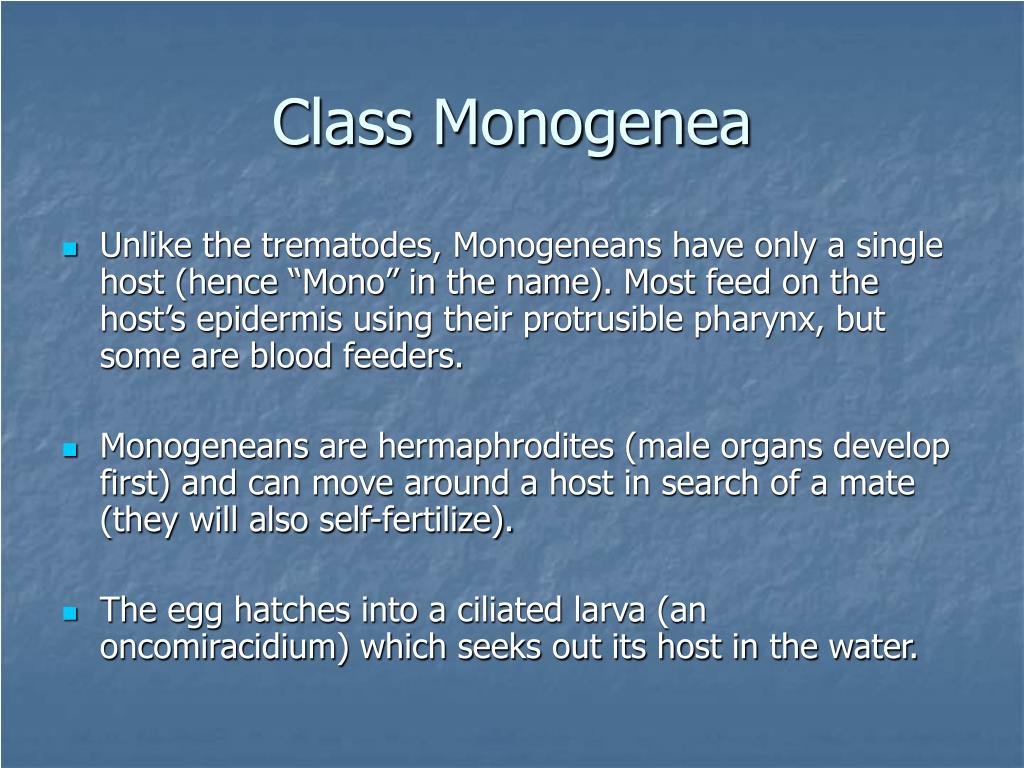 Class Monogenea

- Unlike the trematodes, Monogeneans have only a single host (hence “Mono” in the name). Most feed on the host’s epidermis using their protrusible pharynx, but some are blood feeders.

- Monogeneans are hermaphrodites (male organs develop first) and can move around a host in search of a mate (they will also self-fertilize).

- The egg hatches into a ciliated larva (an oncomiracidium) which seeks out its host in the water.